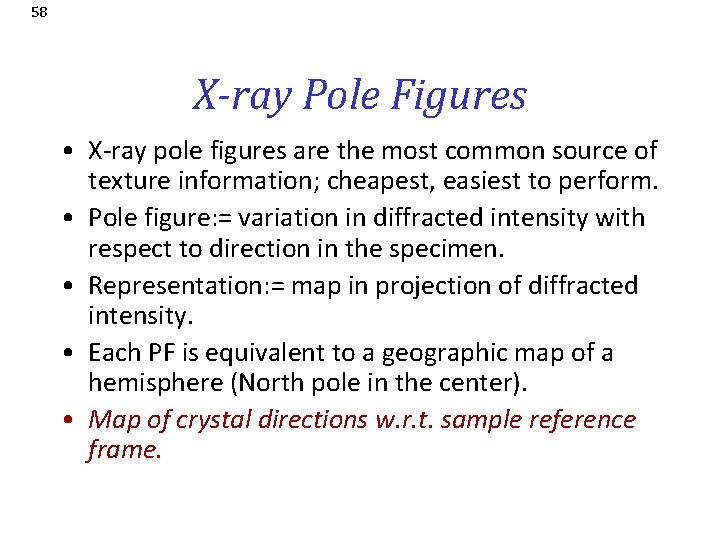 58

X-ray Pole Figures

• X-ray pole figures are the most common source of texture information; cheapest, easiest to perform.

• Pole figure:= variation in diffracted intensity with respect to direction in the specimen.

• Representation:= map in projection of diffracted intensity.

• Each PF is equivalent to a geographic map of a hemisphere (North pole in the center).

• Map of crystal directions w.r.t. sample reference frame.